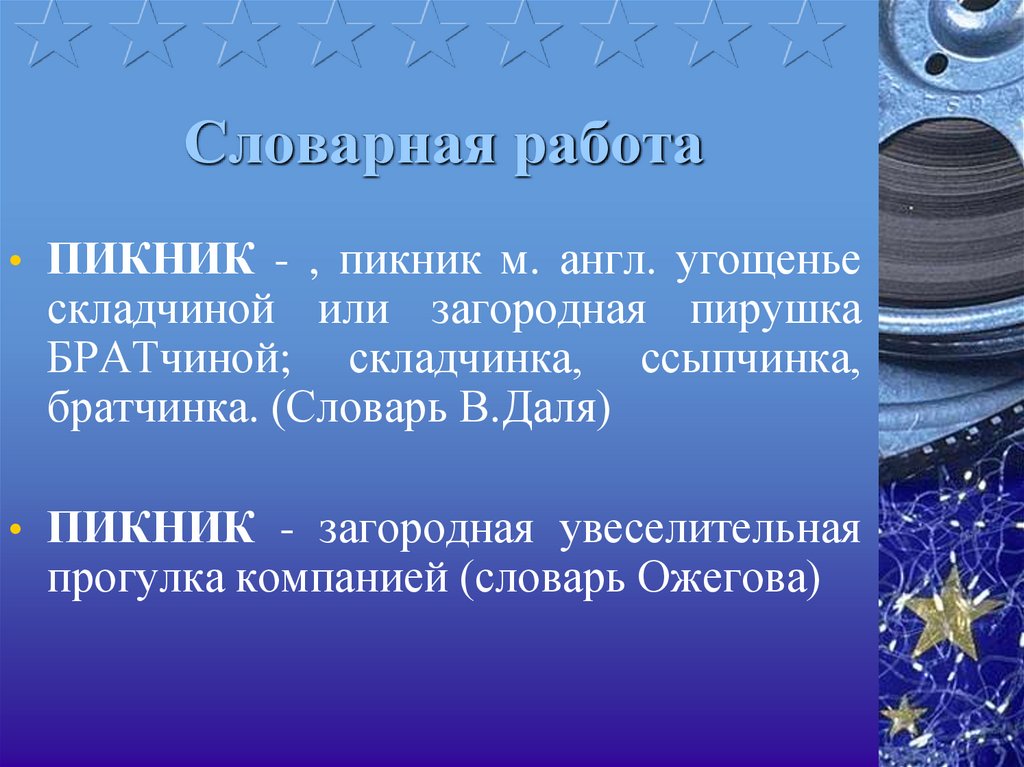 Словарная работа

• ПИКНИК - , пикник м. англ. угощенье складчиной или загородная пирушка БРАТчиной; складчинка, ссыпчинка, братчинка. (Словарь В.Даля)

• ПИКНИК - загородная увеселительная прогулка компанией (словарь Ожегова)